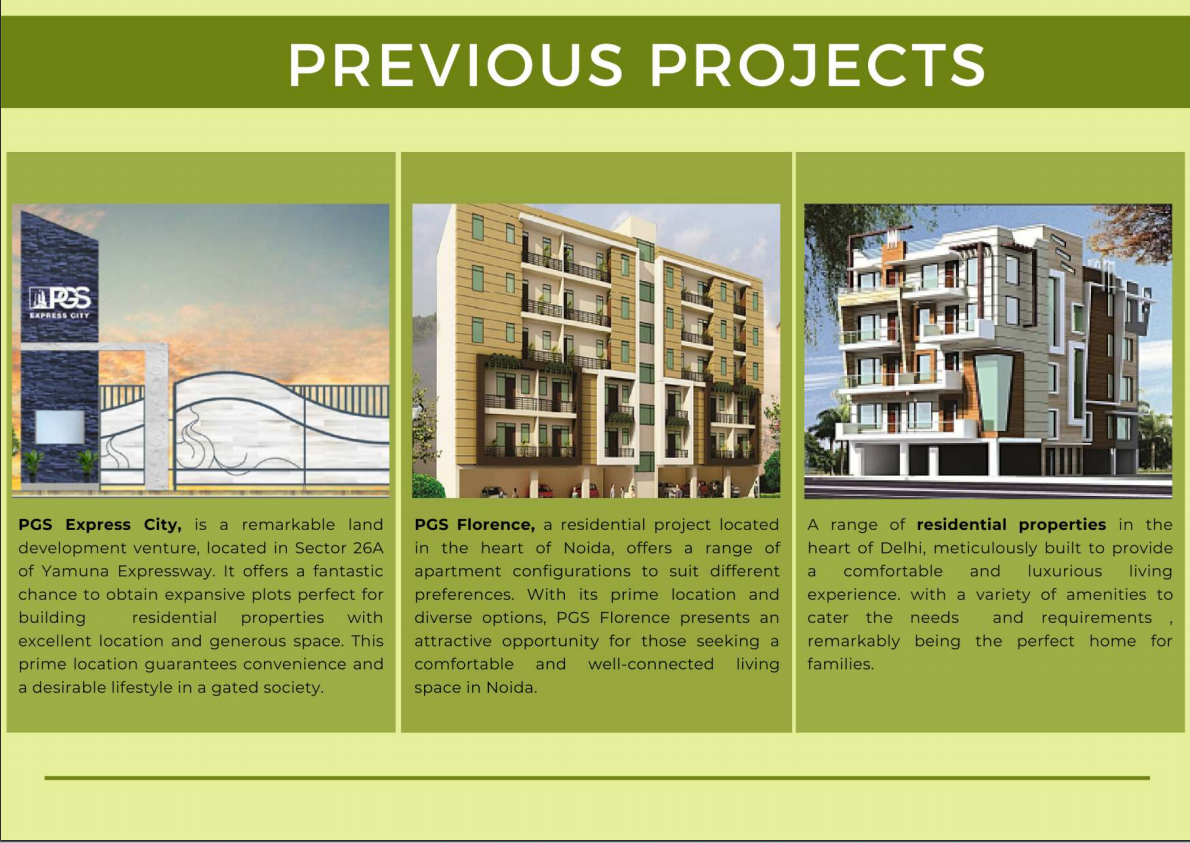 PREVIOUS PROJECTS

PGS
EXPRESS CITY

PGS Express City, is a remarkable land development venture, located in Sector 26A of Yamuna Expressway. It offers a fantastic chance to obtain expansive plots perfect for building residential properties with excellent location and generous space. This prime location guarantees convenience and a desirable lifestyle in a gated society.

PGS Florence, a residential project located in the heart of Noida, offers a range of apartment configurations to suit different preferences. With its prime location and diverse options, PGS Florence presents an attractive opportunity for those seeking a comfortable and well-connected living space in Noida.

A range of residential properties in the heart of Delhi, meticulously built to provide a comfortable and luxurious living experience. with a variety of amenities to cater the needs and requirements , remarkably being the perfect home for families.